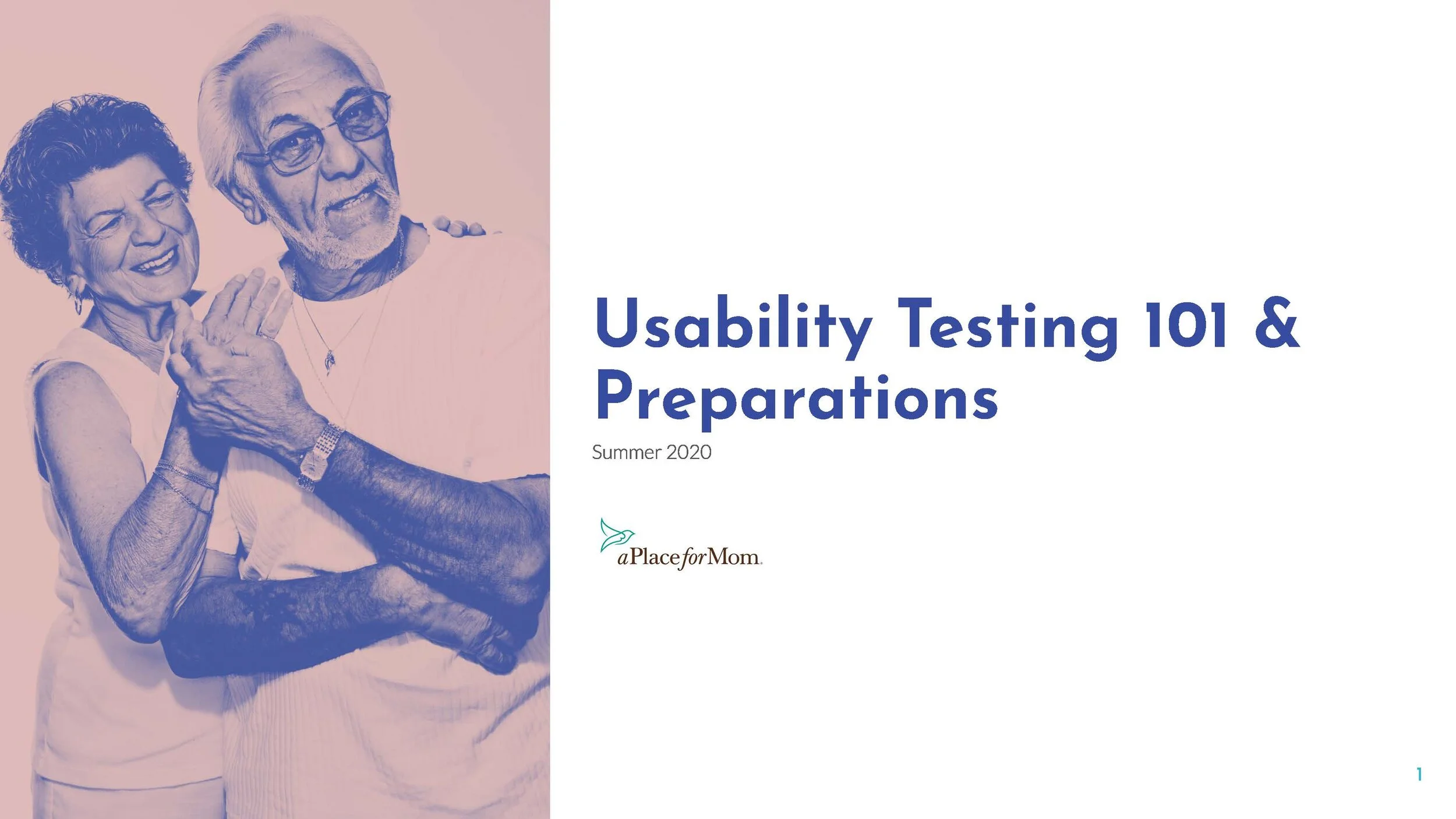 Usability Testing 101 & Preparations

Summer 2020

aPlaceforMom.

1